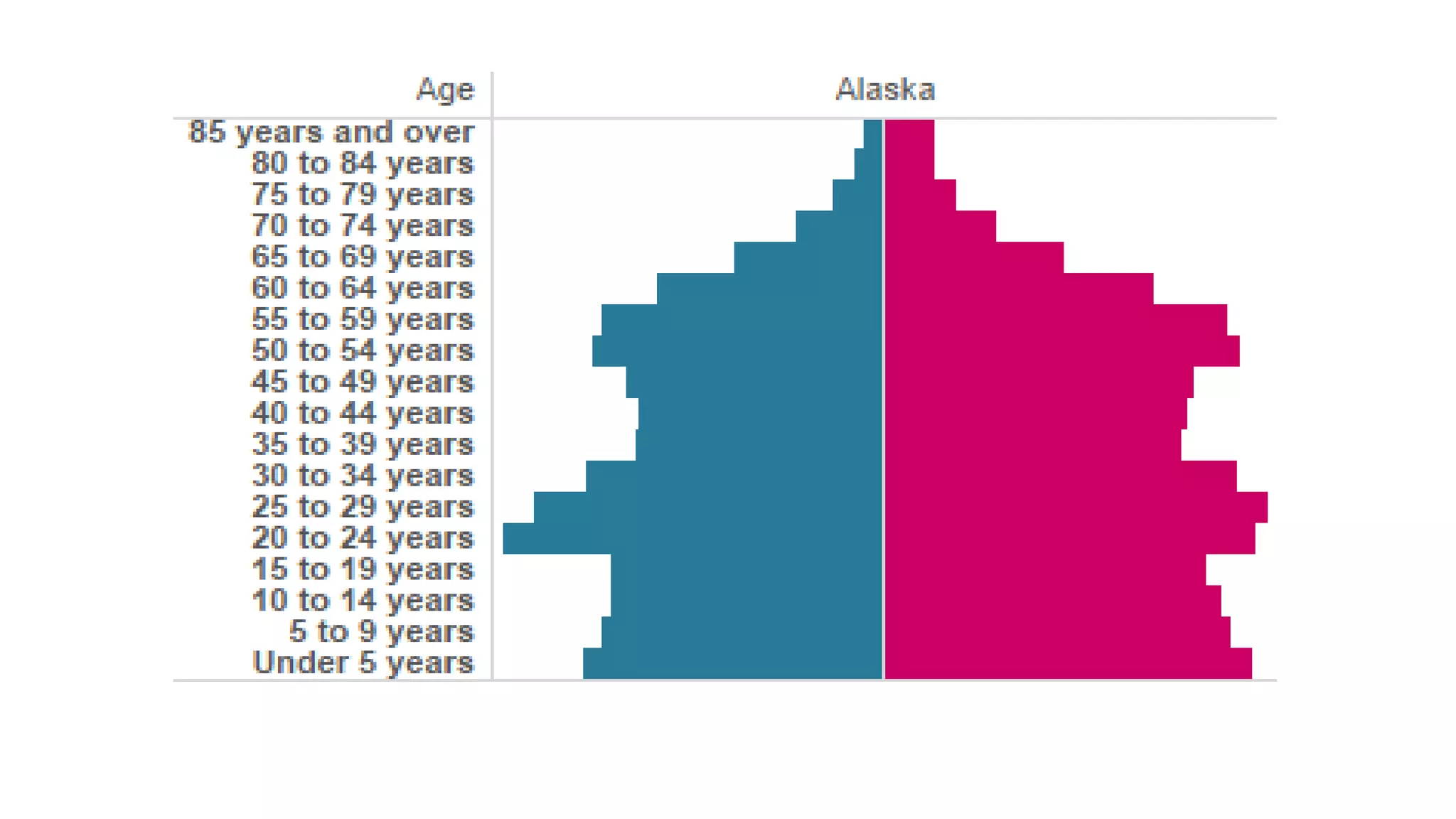 Age

Alaska

85 years and over
80 to 84 years
75 to 79 years
70 to 74 years
65 to 69 years
60 to 64 years
55 to 59 years
50 to 54 years
45 to 49 years
40 to 44 years
35 to 39 years
30 to 34 years
25 to 29 years
20 to 24 years
15 to 19 years
10 to 14 years
5 to 9 years
Under 5 years